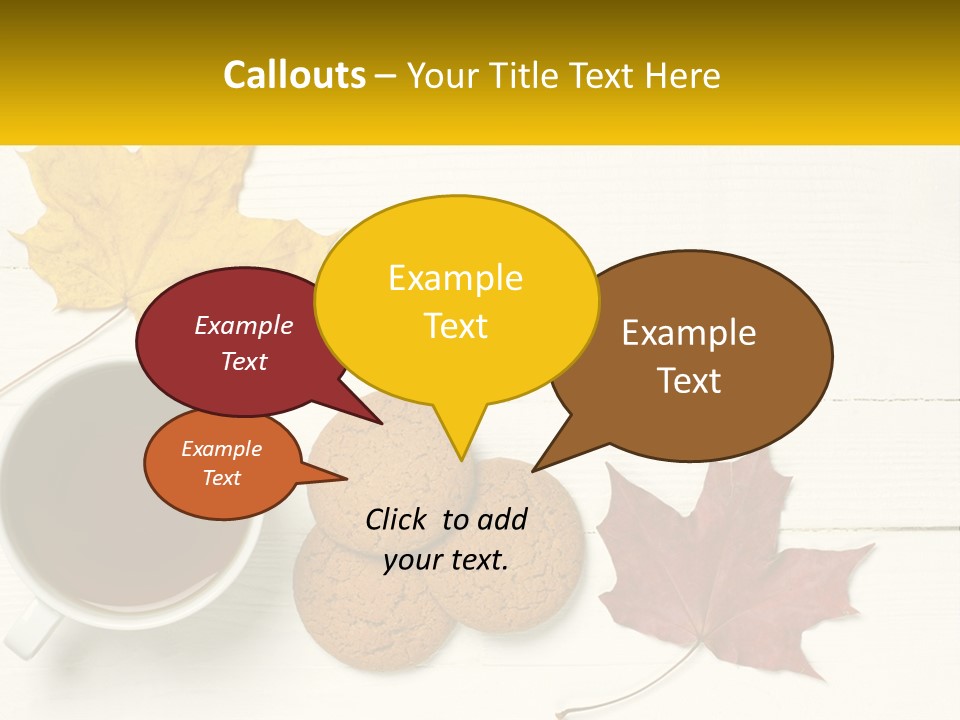 Callouts – Your Title Text Here

Example Text

Example Text

Example Text

Example Text

Click to add your text.